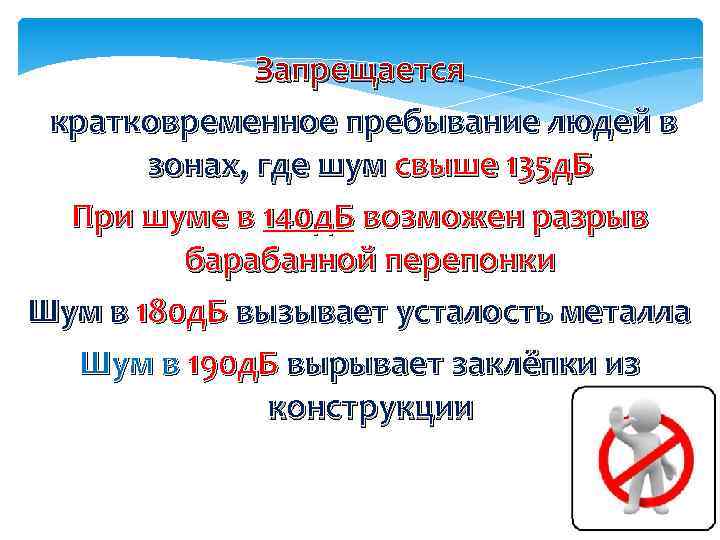 Запрещается

кратковременное пребывание людей в зонах, где шум свыше 135дБ

При шуме в 140дБ возможен разрыв барабанной перепонки

Шум в 180дБ вызывает усталость металла

Шум в 190дБ вырывает заклёпки из конструкции